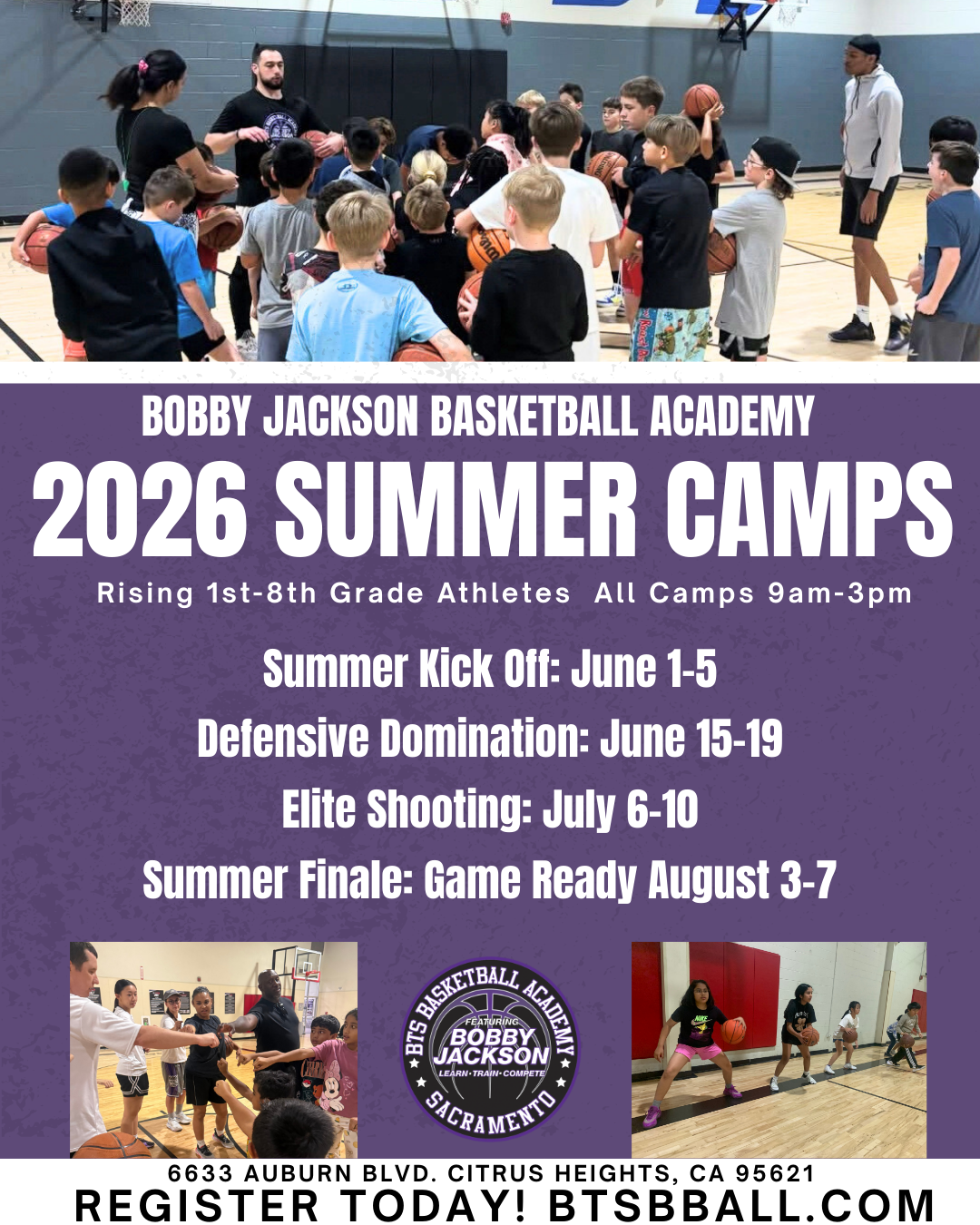 BOBBY JACKSON BASKETBALL ACADEMY

2026 SUMMER CAMPS

Rising 1st-8th Grade Athletes All Camps 9am-3pm

Summer Kick Off: June 1-5

Defensive Domination: June 15-19

Elite Shooting: July 6-10

Summer Finale: Game Ready August 3-7

BTS BASKETBALL ACADEMY
FEATURING
BOBBY JACKSON
LEARN·TRAIN·COMPETE
SACRAMENTO

6633 AUBURN BLVD. CITRUS HEIGHTS, CA 95621

REGISTER TODAY! BTSBBALL.COM